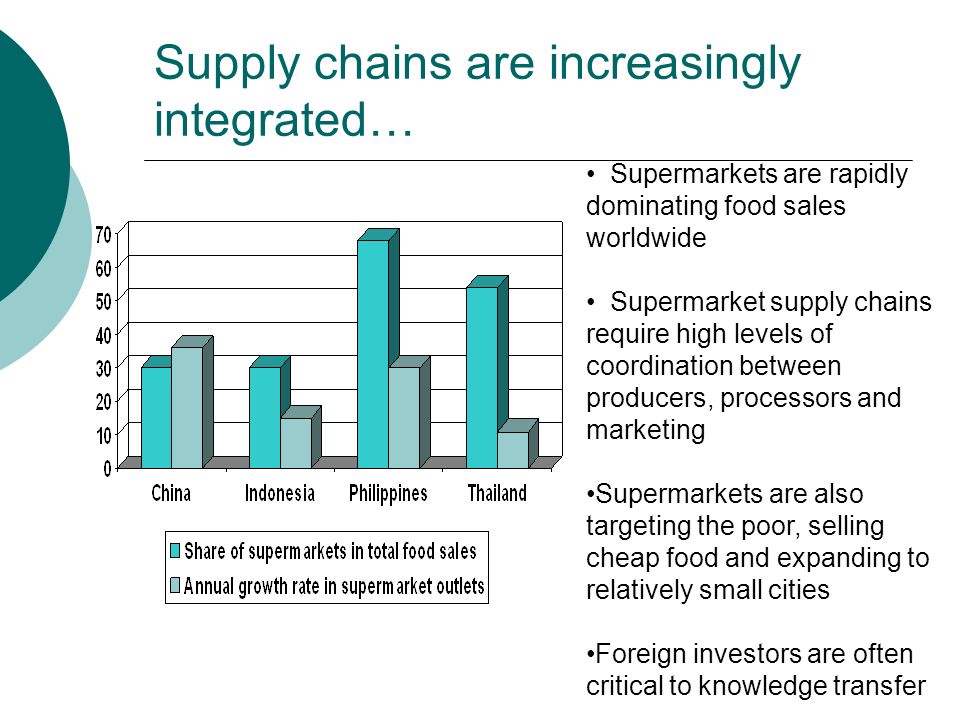 Supply chains are increasingly integrated…

70
60
50
40
30
20
10
0

China
Indonesia
Philippines
Thailand

Share of supermarkets in total food sales
Annual growth rate in supermarket outlets

• Supermarkets are rapidly dominating food sales worldwide

• Supermarket supply chains require high levels of coordination between producers, processors and marketing

•Supermarkets are also targeting the poor, selling cheap food and expanding to relatively small cities

•Foreign investors are often critical to knowledge transfer